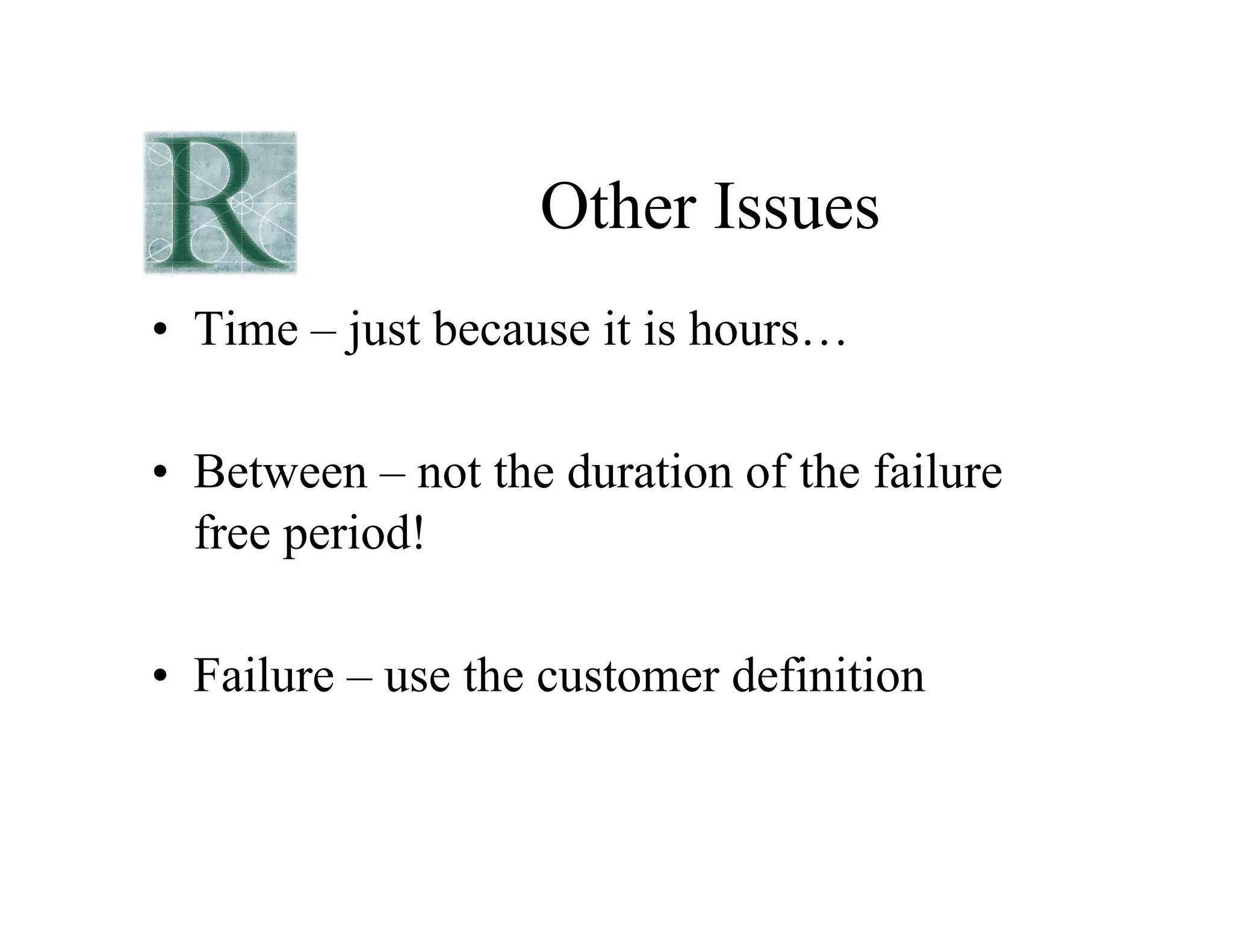 R

Other Issues

• Time – just because it is hours…

• Between – not the duration of the failure free period!

• Failure – use the customer definition